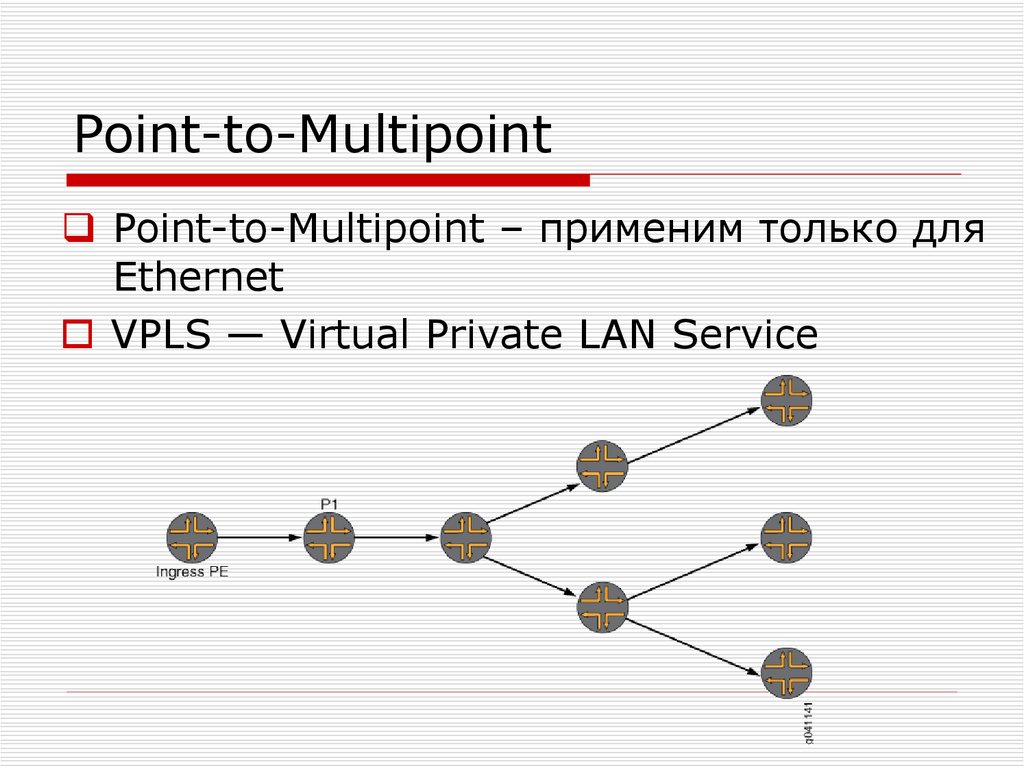 Point-to-Multipoint

Point-to-Multipoint – применим только для Ethernet

VPLS — Virtual Private LAN Service

P1

Ingress PE

g041141